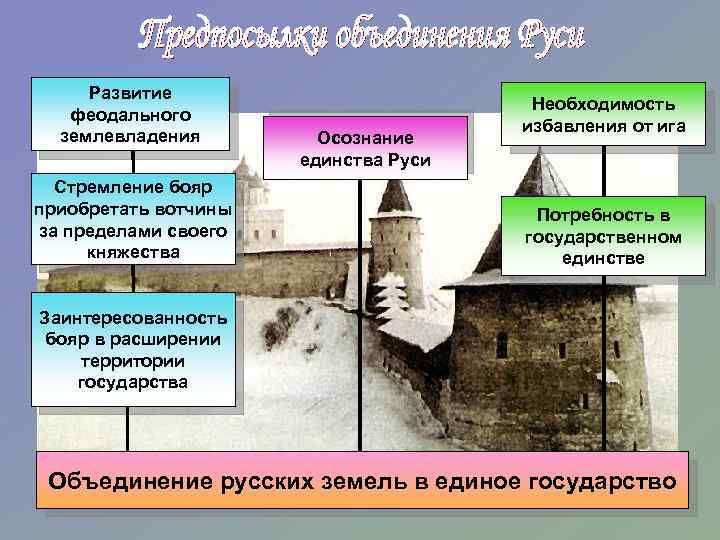 Предпосылки объединения Руси

Развитие феодального землевладения

Стремление бояр приобретать вотчины за пределами своего княжества

Заинтересованность бояр в расширении территории государства

Осознание единства Руси

Необходимость избавления от ига

Потребность в государственном единстве

Объединение русских земель в единое государство